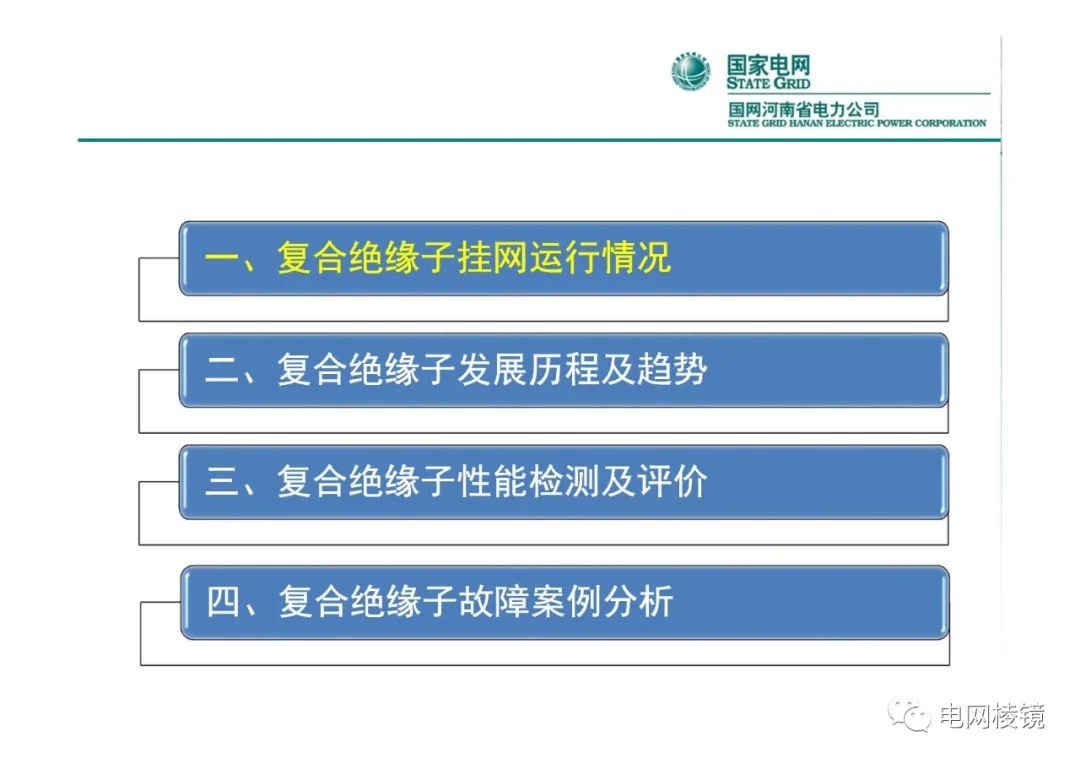 国家电网
STATE GRID
国网河南省电力公司
STATE GRID HANAN ELECTRIC POWER CORPORATION

一、复合绝缘子挂网运行情况

二、复合绝缘子发展历程及趋势

三、复合绝缘子性能检测及评价

四、复合绝缘子故障案例分析

电网棱镜